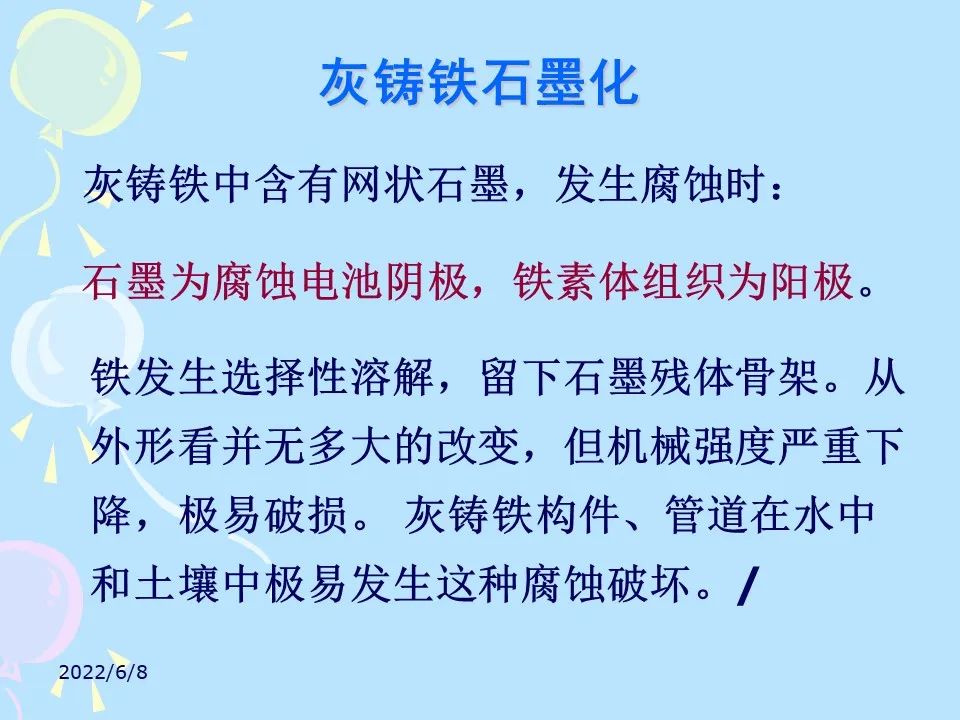 灰铸铁石墨化

灰铸铁中含有网状石墨，发生腐蚀时：

石墨为腐蚀电池阴极，铁素体组织为阳极。

铁发生选择性溶解，留下石墨残体骨架。从外形看并无多大的改变，但机械强度严重下降，极易破损。 灰铸铁构件、管道在水中和土壤中极易发生这种腐蚀破坏。/

2022/6/8